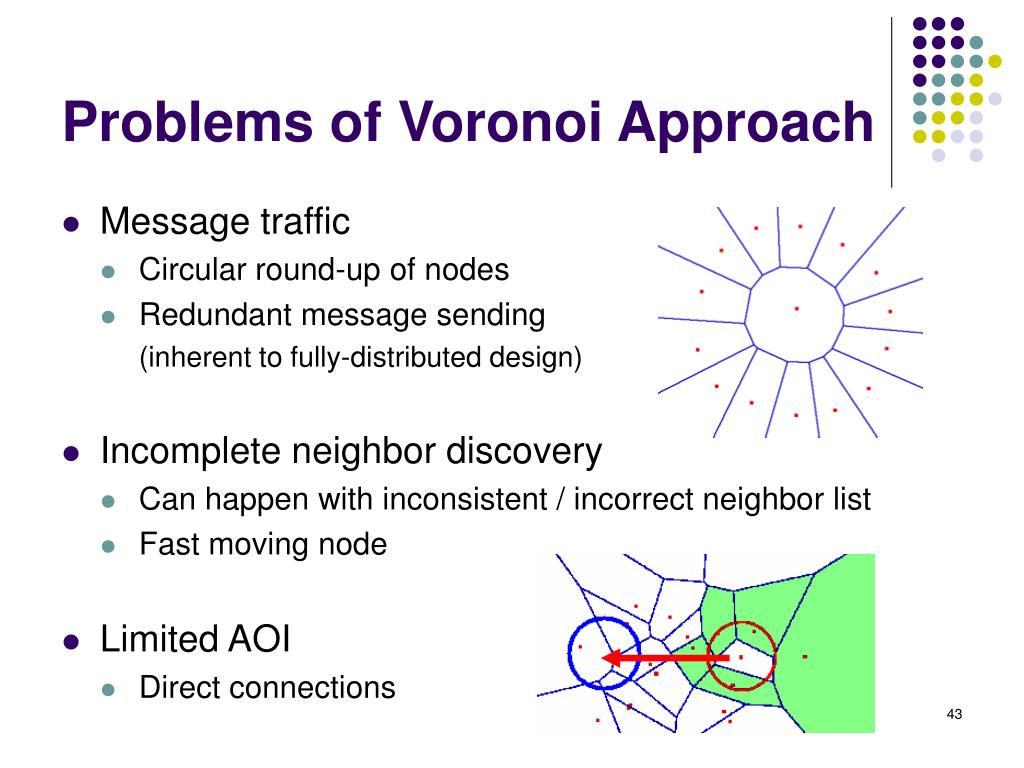 Problems of Voronoi Approach

- Message traffic
  - Circular round-up of nodes
  - Redundant message sending
    (inherent to fully-distributed design)

- Incomplete neighbor discovery
  - Can happen with inconsistent / incorrect neighbor list
  - Fast moving node

- Limited AOI
  - Direct connections

43